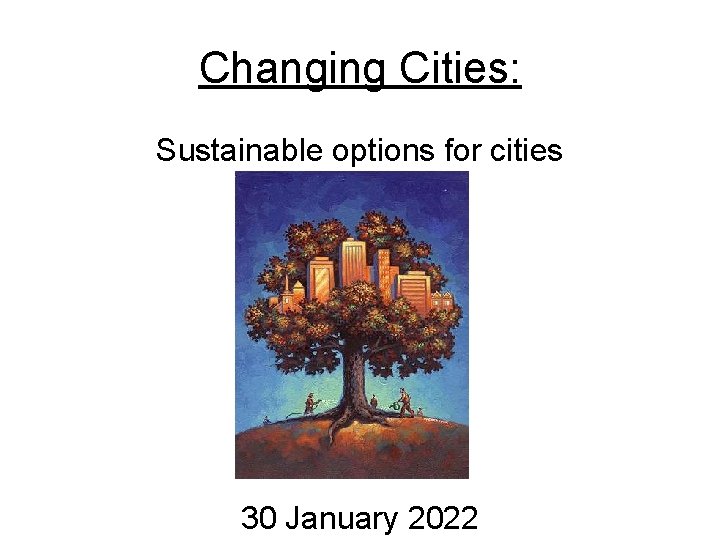 Changing Cities:

Sustainable options for cities

30 January 2022